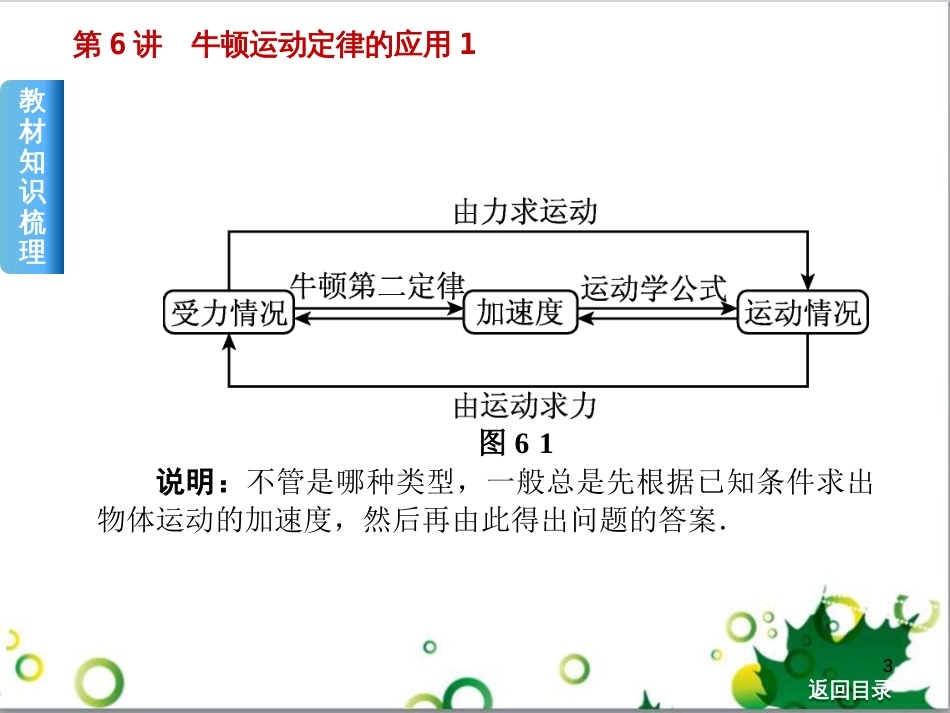 第 6 讲　牛顿运动定律的应用 1

教材知识梳理

由力求运动

受力情况

牛顿第二定律

加速度

运动学公式

运动情况

由运动求力

图 6 1

说明：不管是哪种类型，一般总是先根据已知条件求出物体运动的加速度，然后再由此得出问题的答案.

3

返回目录